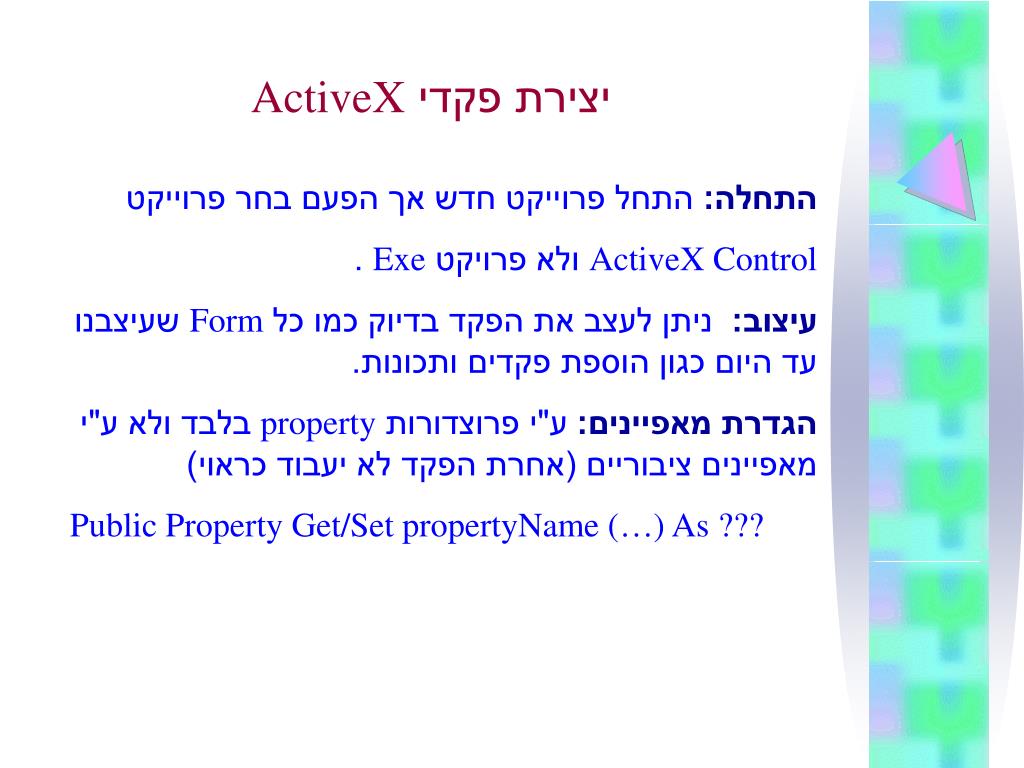 יצירת פקדי ActiveX

התחלה: התחל פרוייקט חדש אך הפעם בחר פרוייקט ActiveX Control ולא פרויקט Exe .

עיצוב: ניתן לעצב את הפקד בדיוק כמו כל Form שעיצבנו עד היום כגון הוספת פקדים ותכונות.

הגדרת מאפיינים: ע"י פרוצדורות property בלבד ולא ע"י מאפיינים ציבוריים (אחרת הפקד לא יעבוד כראוי)

Public Property Get/Set propertyName (…) As ???